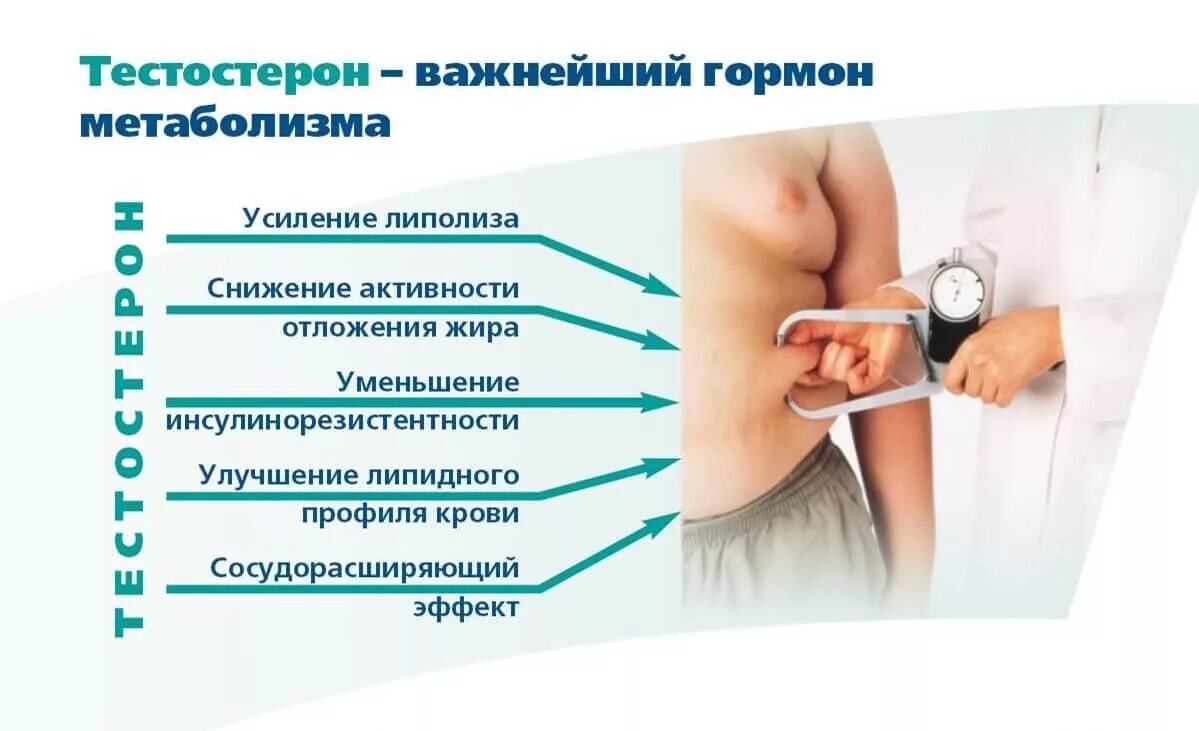 Тестостерон – важнейший гормон метаболизма

ТЕСТОСТЕРОН

Усиление липолиза

Снижение активности отложения жира

Уменьшение инсулинорезистентности

Улучшение липидного профиля крови

Сосудорасширяющий эффект